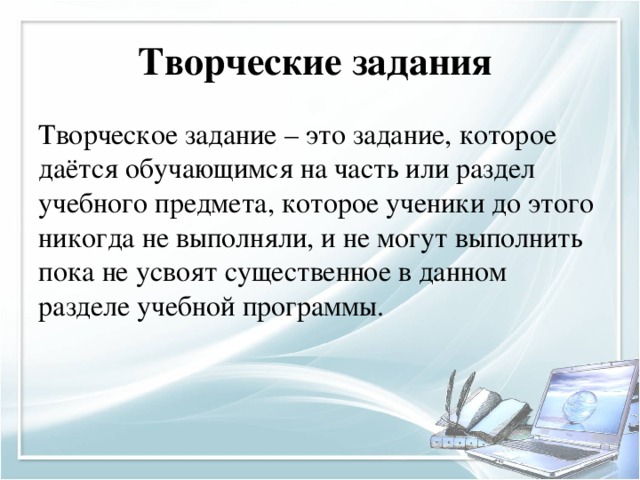 Творческие задания

Творческое задание – это задание, которое даётся обучающимся на часть или раздел учебного предмета, которое ученики до этого никогда не выполняли, и не могут выполнить пока не усвоят существенное в данном разделе учебной программы.